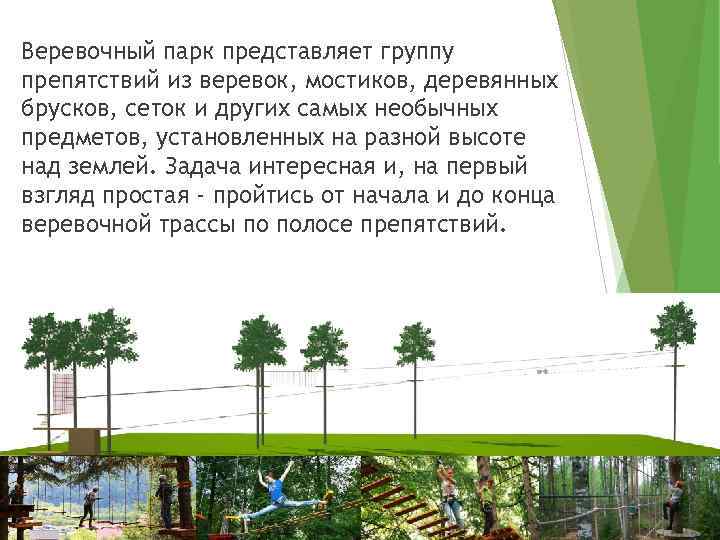 Веревочный парк представляет группу препятствий из веревок, мостиков, деревянных брусков, сеток и других самых необычных предметов, установленных на разной высоте над землей. Задача интересная и, на первый взгляд простая - пройтись от начала и до конца веревочной трассы по полосе препятствий.